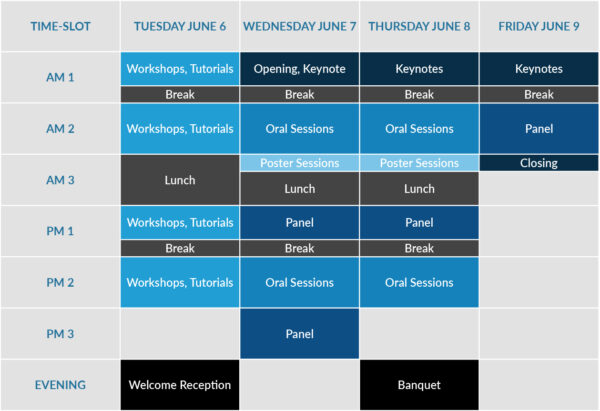 | TIME-SLOT | TUESDAY JUNE 6 | WEDNESDAY JUNE 7 | THURSDAY JUNE 8 | FRIDAY JUNE 9 |
|---|---|---|---|---|
| AM 1 | Workshops, Tutorials | Opening, Keynote | Keynotes | Keynotes |
| | Break | Break | Break | Break |
| AM 2 | Workshops, Tutorials | Oral Sessions | Oral Sessions | Panel |
| AM 3 | Lunch | Poster Sessions | Poster Sessions | Closing |
| | | Lunch | Lunch | |
| PM 1 | Workshops, Tutorials | Panel | Panel | |
| | Break | Break | Break | |
| PM 2 | Workshops, Tutorials | Oral Sessions | Oral Sessions | |
| PM 3 | | Panel | | |
| EVENING | Welcome Reception | | Banquet | |